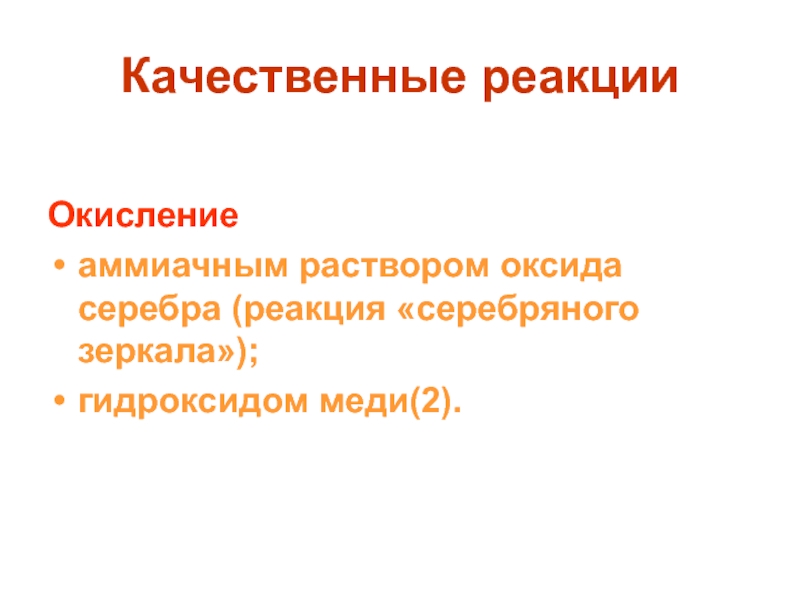 Качественные реакции

Окисление

• аммиачным раствором оксида серебра (реакция «серебряного зеркала»);
• гидроксидом меди(2).